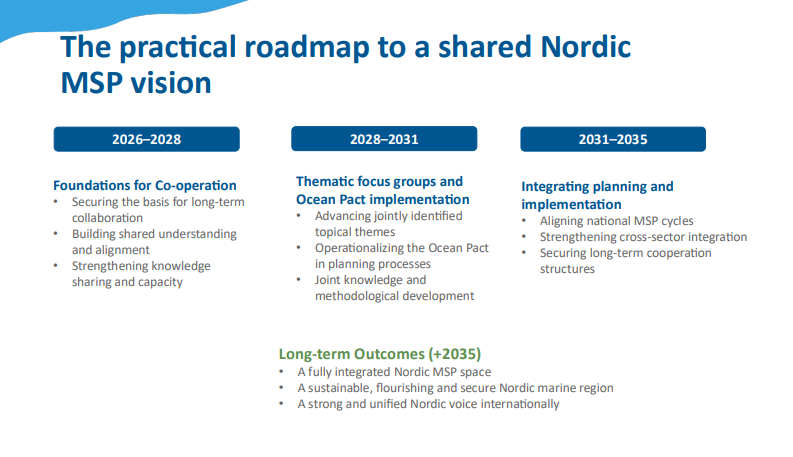 The practical roadmap to a shared Nordic MSP vision

2026–2028

Foundations for Co-operation
• Securing the basis for long-term collaboration
• Building shared understanding and alignment
• Strengthening knowledge sharing and capacity

2028–2031

Thematic focus groups and Ocean Pact implementation
• Advancing jointly identified topical themes
• Operationalizing the Ocean Pact in planning processes
• Joint knowledge and methodological development

2031–2035

Integrating planning and implementation
• Aligning national MSP cycles
• Strengthening cross-sector integration
• Securing long-term cooperation structures

Long-term Outcomes (+2035)
• A fully integrated Nordic MSP space
• A sustainable, flourishing and secure Nordic marine region
• A strong and unified Nordic voice internationally